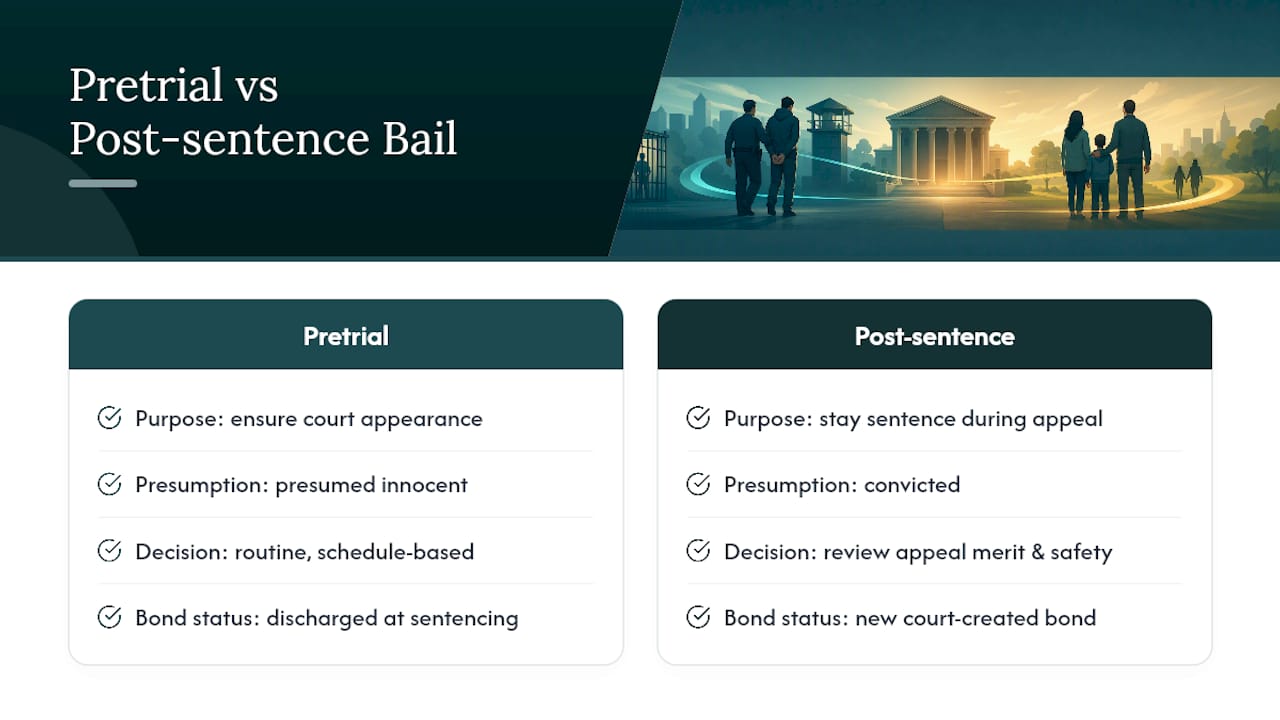 Pretrial vs Post-sentence Bail

Pretrial

Purpose: ensure court appearance

Presumption: presumed innocent

Decision: routine, schedule-based

Bond status: discharged at sentencing

Post-sentence

Purpose: stay sentence during appeal

Presumption: convicted

Decision: review appeal merit & safety

Bond status: new court-created bond